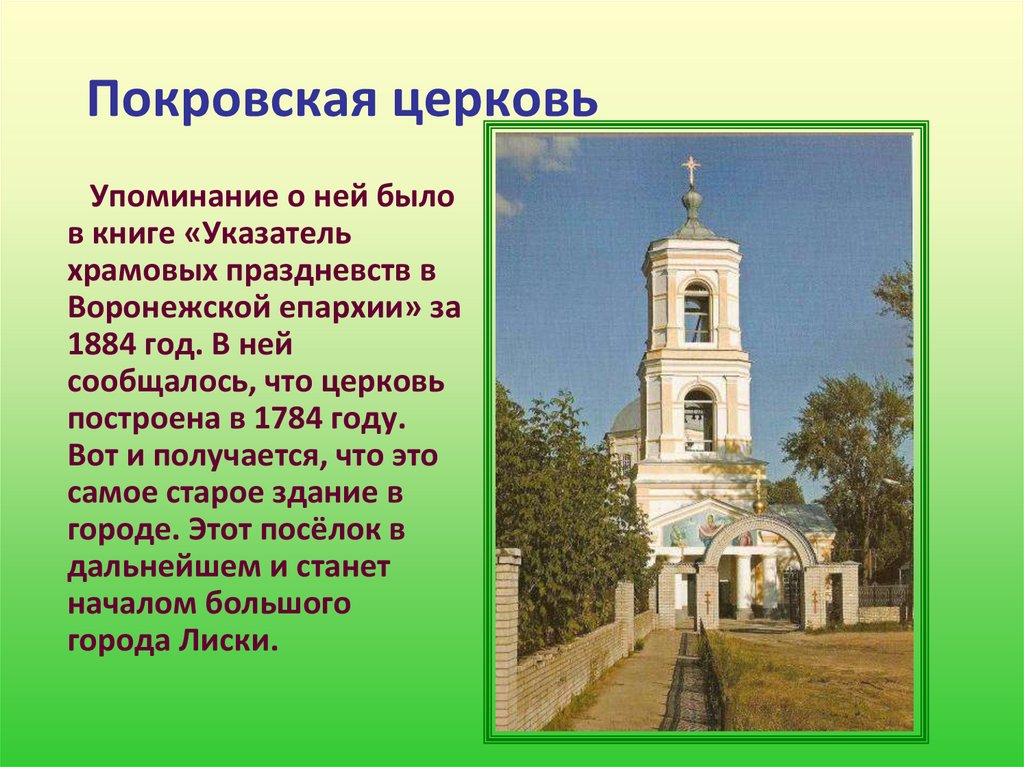 Покровская церковь

Упоминание о ней было в книге «Указатель храмовых праздневств в Воронежской епархии» за 1884 год. В ней сообщалось, что церковь построена в 1784 году. Вот и получается, что это самое старое здание в городе. Этот посёлок в дальнейшем и станет началом большого города Лиски.